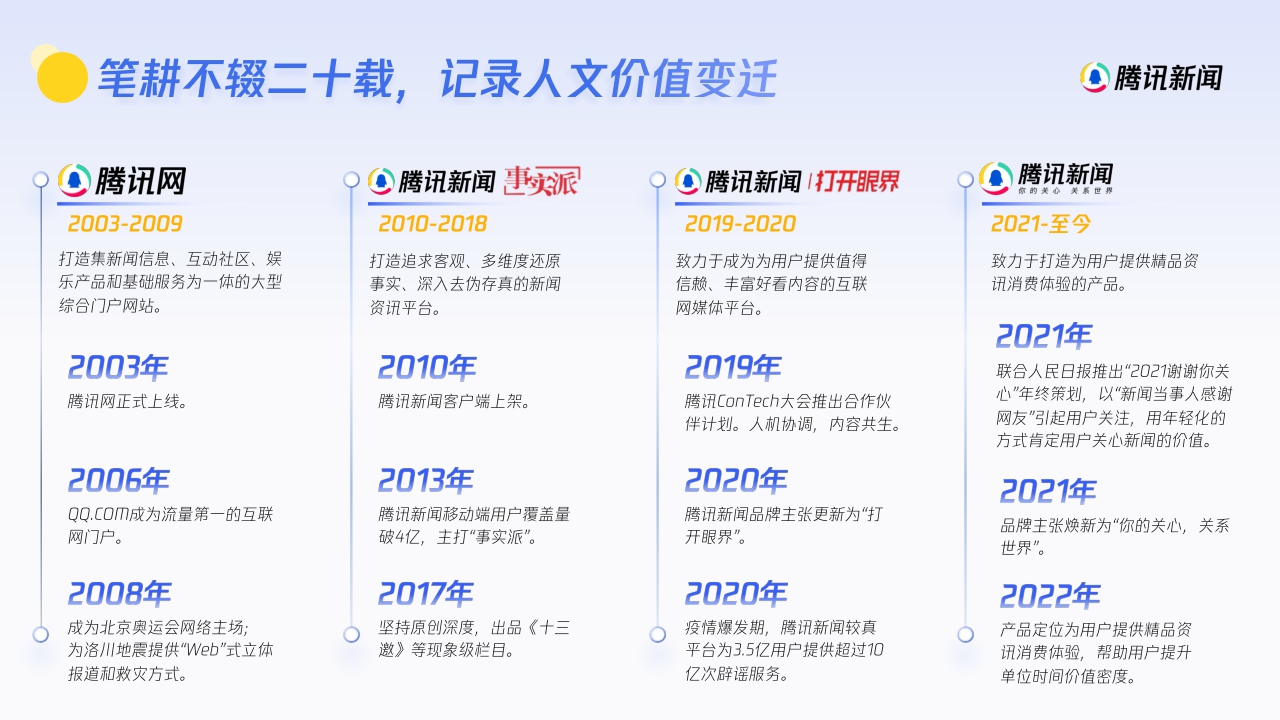 笔耕不辍二十载，记录人文价值变迁

腾讯新闻

腾讯网
2003-2009
打造集新闻信息、互动社区、娱乐产品和基础服务为一体的大型综合门户网站。

2003年
腾讯网正式上线。

2006年
QQ.COM成为流量第一的互联网门户。

2008年
成为北京奥运会网络主场；为洛川地震提供“Web”式立体报道和救灾方式。

腾讯新闻 事实派
2010-2018
打造追求客观、多维度还原事实、深入去伪存真的新闻资讯平台。

2010年
腾讯新闻客户端上架。

2013年
腾讯新闻移动端用户覆盖量破4亿，主打“事实派”。

2017年
坚持原创深度，出品《十三邀》等现象级栏目。

腾讯新闻 | 打开眼界
2019-2020
致力于成为为用户提供值得信赖、丰富好看内容的互联网媒体平台。

2019年
腾讯ConTech大会推出合作伙伴计划。人机协调，内容共生。

2020年
腾讯新闻品牌主张更新为“打开眼界”。

2020年
疫情爆发期，腾讯新闻较真平台为3.5亿用户提供超过10亿次辟谣服务。

腾讯新闻 你的关心 关系世界
2021-至今
致力于打造为用户提供精品资讯消费体验的产品。

2021年
联合人民日报推出“2021谢谢你关心”年终策划，以“新闻当事人感谢网友”引起用户关注，用年轻化的方式肯定用户关心新闻的价值。

2021年
品牌主张焕新为“你的关心，关系世界”。

2022年
产品定位为用户提供精品资讯消费体验，帮助用户提升单位时间价值密度。